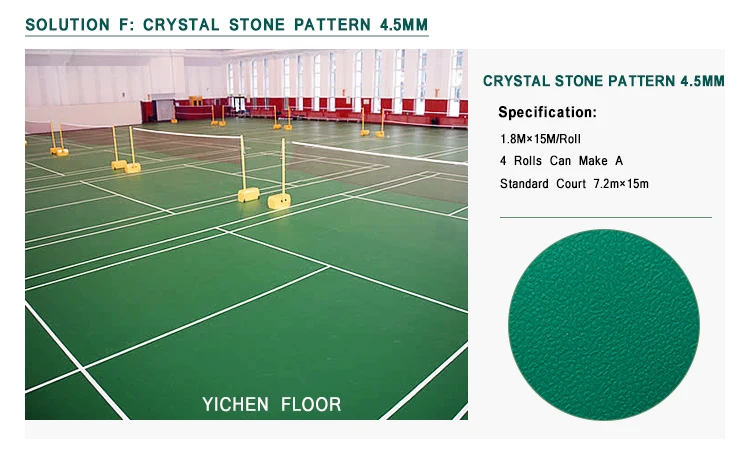 SOLUTION F: CRYSTAL STONE PATTERN 4.5MM

YICHEN FLOOR

CRYSTAL STONE PATTERN 4.5MM

Specification:

1.8M×15M/Roll

4 Rolls Can Make A

Standard Court 7.2m×15m